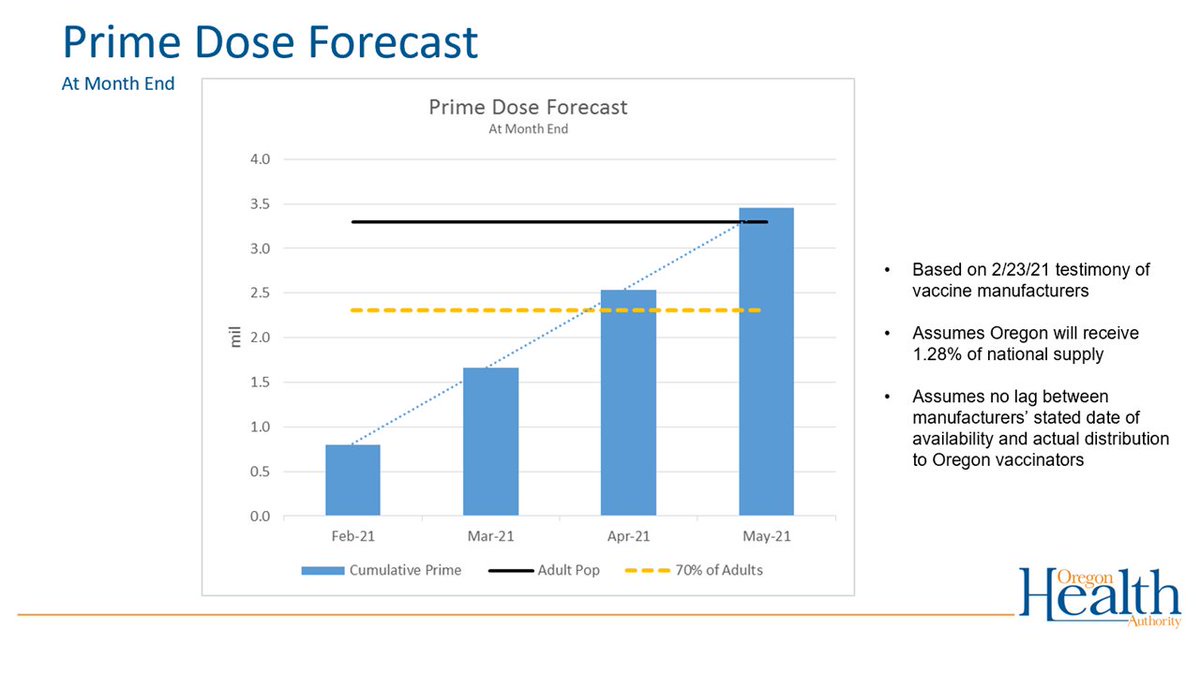 Prime Dose Forecast
At Month End

Prime Dose Forecast
At Month End

4.0
3.5
3.0
2.5
2.0
1.5
1.0
0.5
0.0

mil

Feb-21
Mar-21
Apr-21
May-21

Cumulative Prime
Adult Pop
70% of Adults

• Based on 2/23/21 testimony of vaccine manufacturers

• Assumes Oregon will receive 1.28% of national supply

• Assumes no lag between manufacturers' stated date of availability and actual distribution to Oregon vaccinators

Oregon
Health
Authority